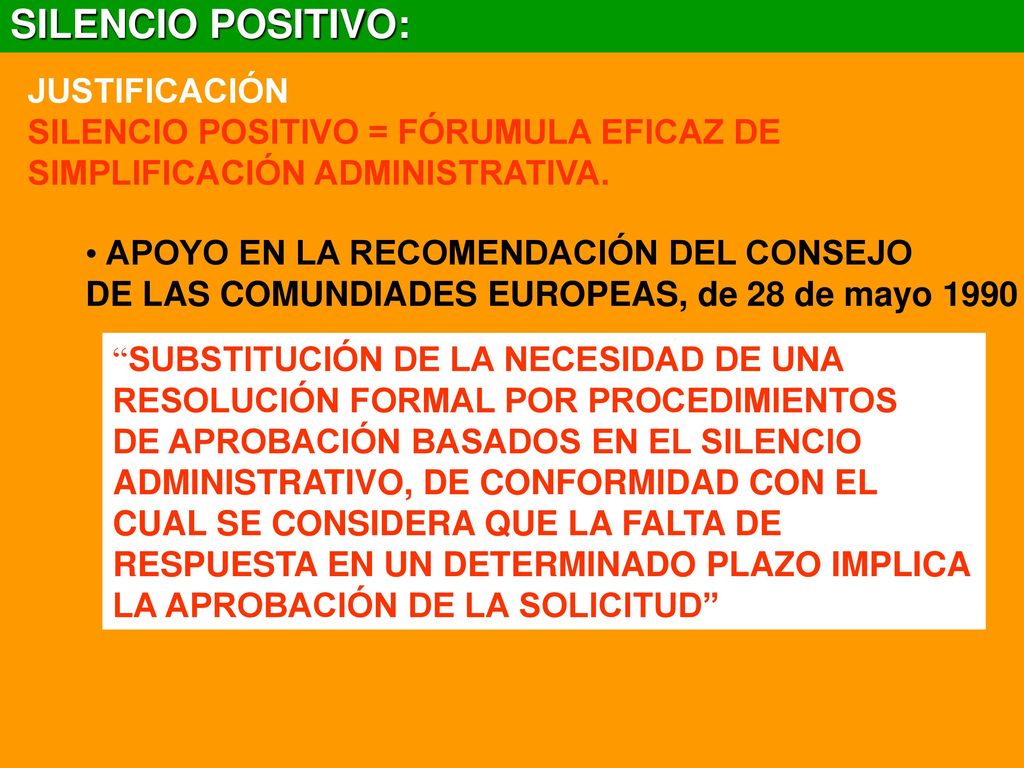 SILENCIO POSITIVO:

JUSTIFICACIÓN
SILENCIO POSITIVO = FÓRUMULA EFICAZ DE SIMPLIFICACIÓN ADMINISTRATIVA.

• APOYO EN LA RECOMENDACIÓN DEL CONSEJO DE LAS COMUNDIADES EUROPEAS, de 28 de mayo 1990

“SUBSTITUCIÓN DE LA NECESIDAD DE UNA RESOLUCIÓN FORMAL POR PROCEDIMIENTOS DE APROBACIÓN BASADOS EN EL SILENCIO ADMINISTRATIVO, DE CONFORMIDAD CON EL CUAL SE CONSIDERA QUE LA FALTA DE RESPUESTA EN UN DETERMINADO PLAZO IMPLICA LA APROBACIÓN DE LA SOLICITUD”